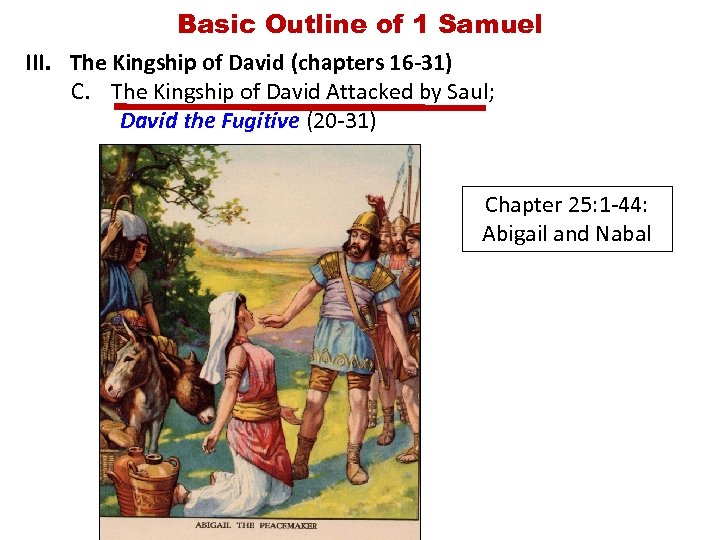 Basic Outline of 1 Samuel

III. The Kingship of David (chapters 16-31)

C. The Kingship of David Attacked by Saul; David the Fugitive (20-31)

Chapter 25:1-44: Abigail and Nabal

ABIGAIL THE PEACEMAKER